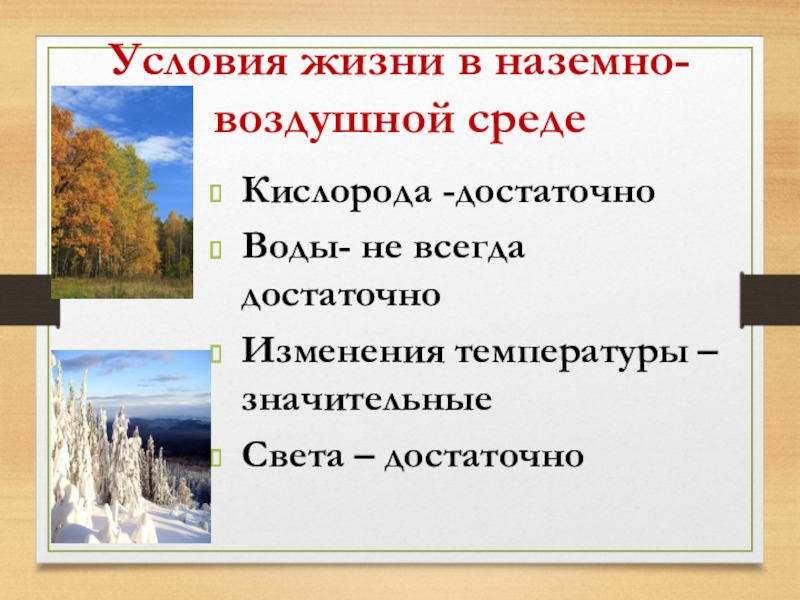 Условия жизни в наземно-воздушной среде

Кислорода -достаточно

Воды- не всегда достаточно

Изменения температуры – значительные

Света – достаточно